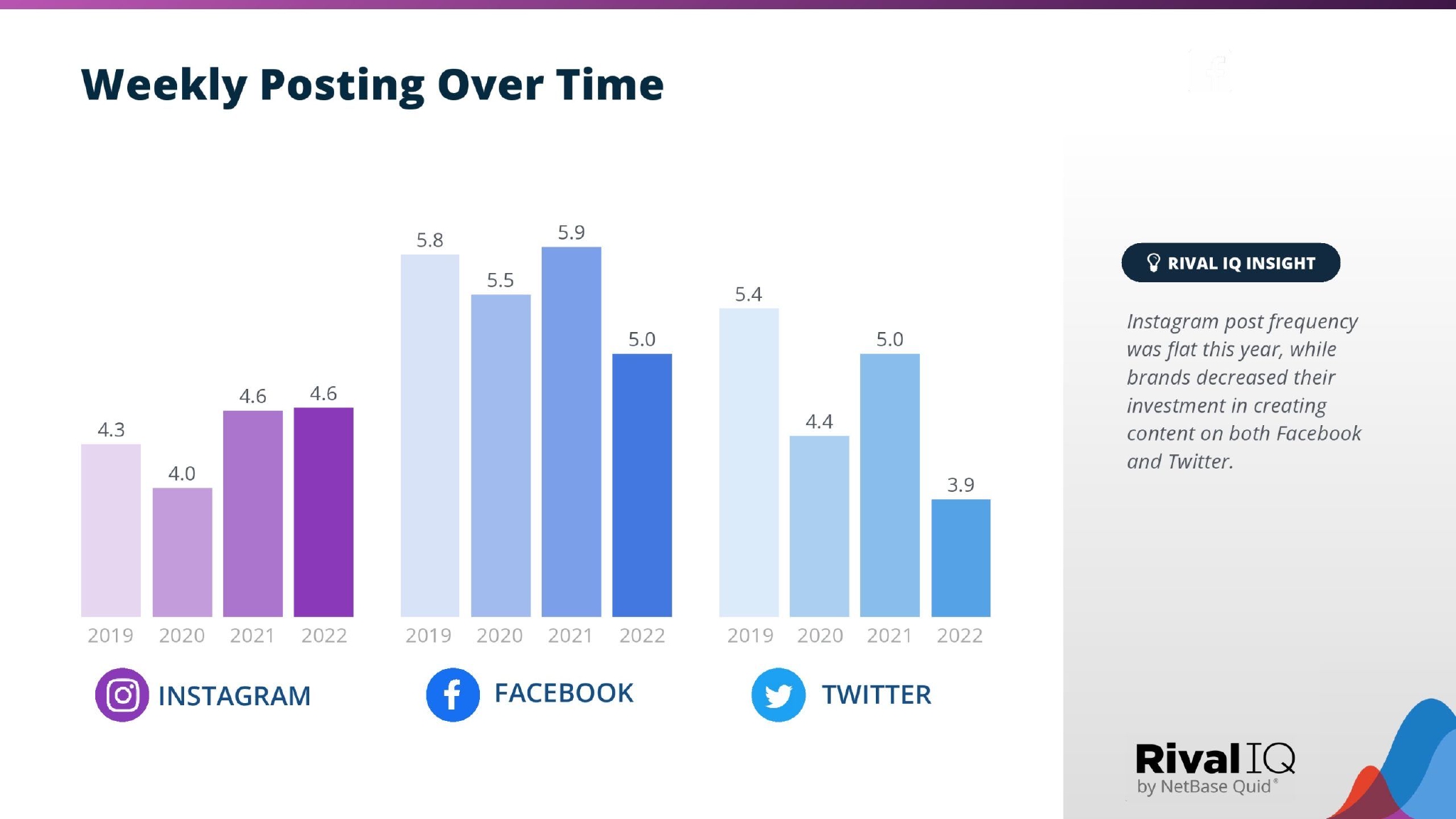 Weekly Posting Over Time

4.3
4.0
4.6
4.6
2019 2020 2021 2022
INSTAGRAM

5.8
5.5
5.9
5.0
2019 2020 2021 2022
FACEBOOK

5.4
4.4
5.0
3.9
2019 2020 2021 2022
TWITTER

RIVAL IQ INSIGHT

Instagram post frequency was flat this year, while brands decreased their investment in creating content on both Facebook and Twitter.

Rival IQ
by NetBase Quid®